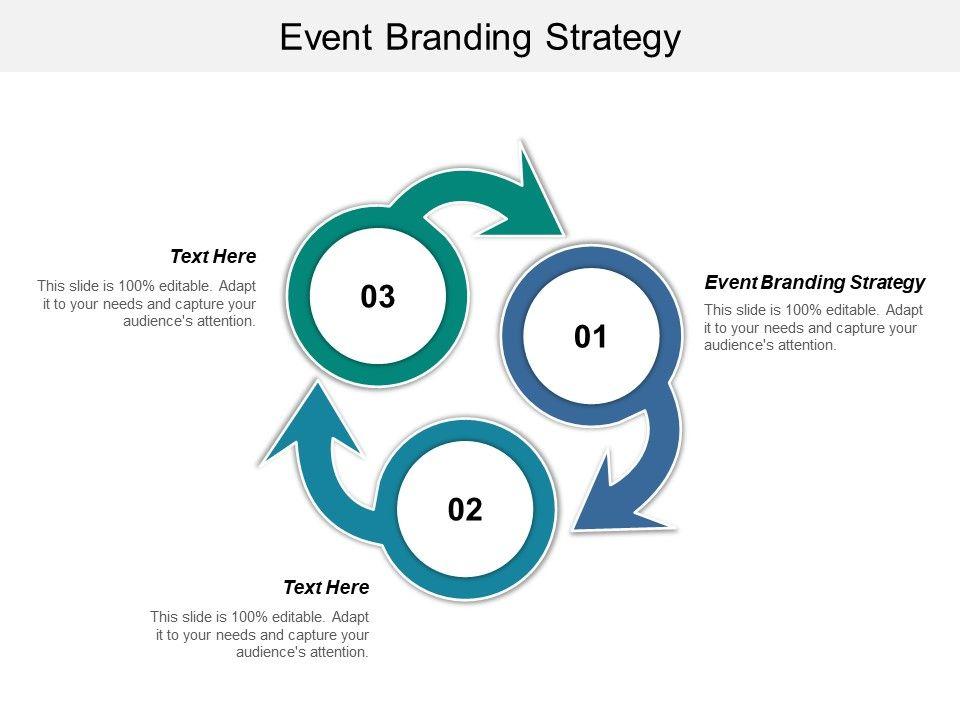 Event Branding Strategy

Text Here

This slide is 100% editable. Adapt it to your needs and capture your audience's attention.

03

01

Event Branding Strategy

This slide is 100% editable. Adapt it to your needs and capture your audience's attention.

02

Text Here

This slide is 100% editable. Adapt it to your needs and capture your audience's attention.